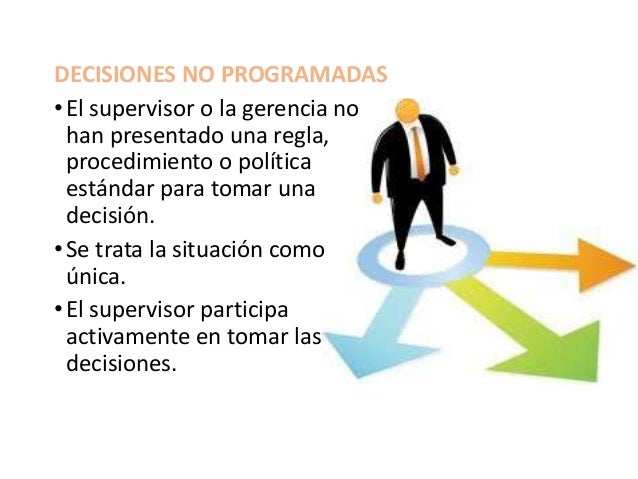 DECISIONES NO PROGRAMADAS

• El supervisor o la gerencia no han presentado una regla, procedimiento o política estándar para tomar una decisión.

• Se trata la situación como única.

• El supervisor participa activamente en tomar las decisiones.